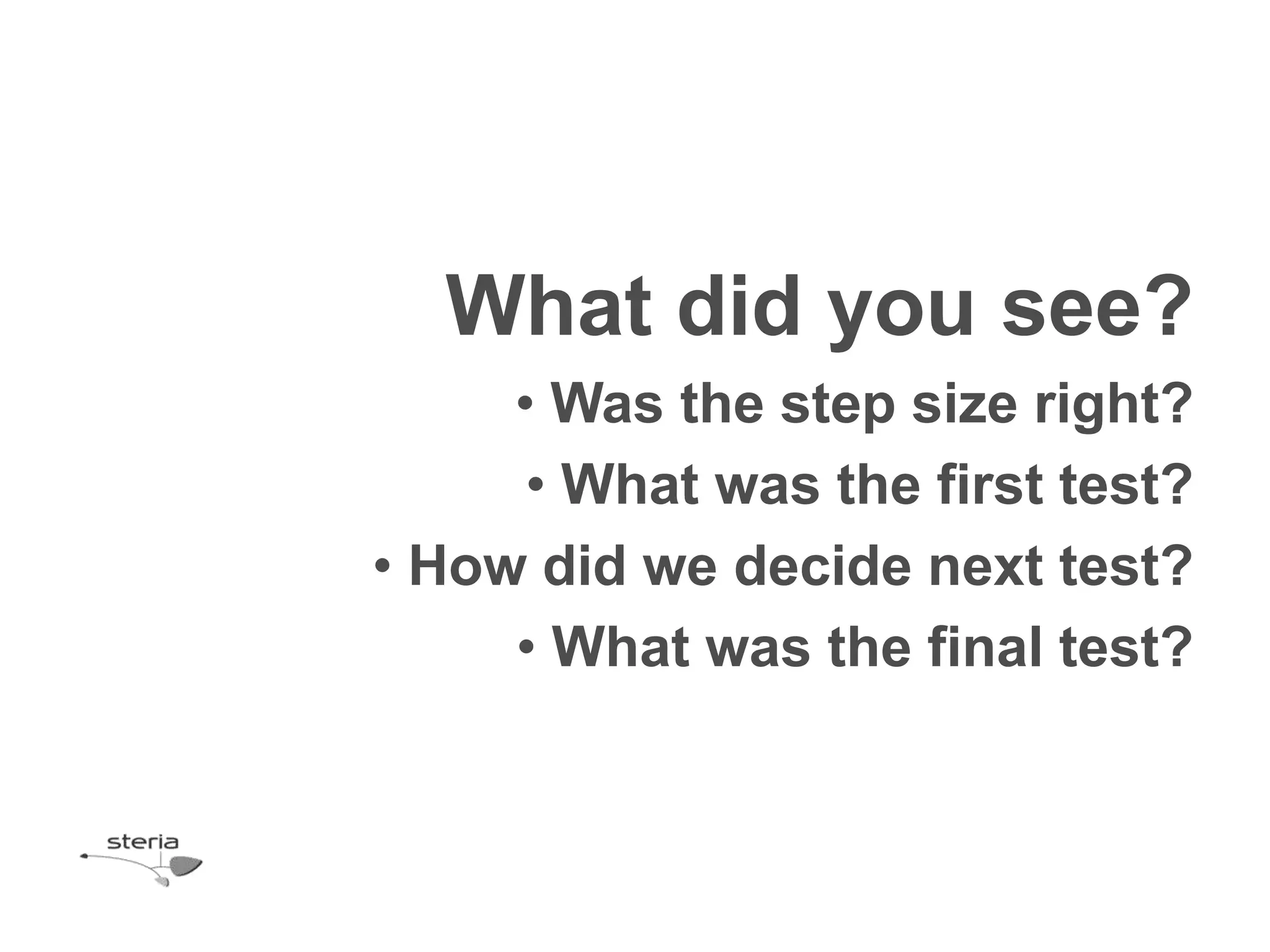 What did you see?

• Was the step size right?
• What was the first test?
• How did we decide next test?
• What was the final test?

steria